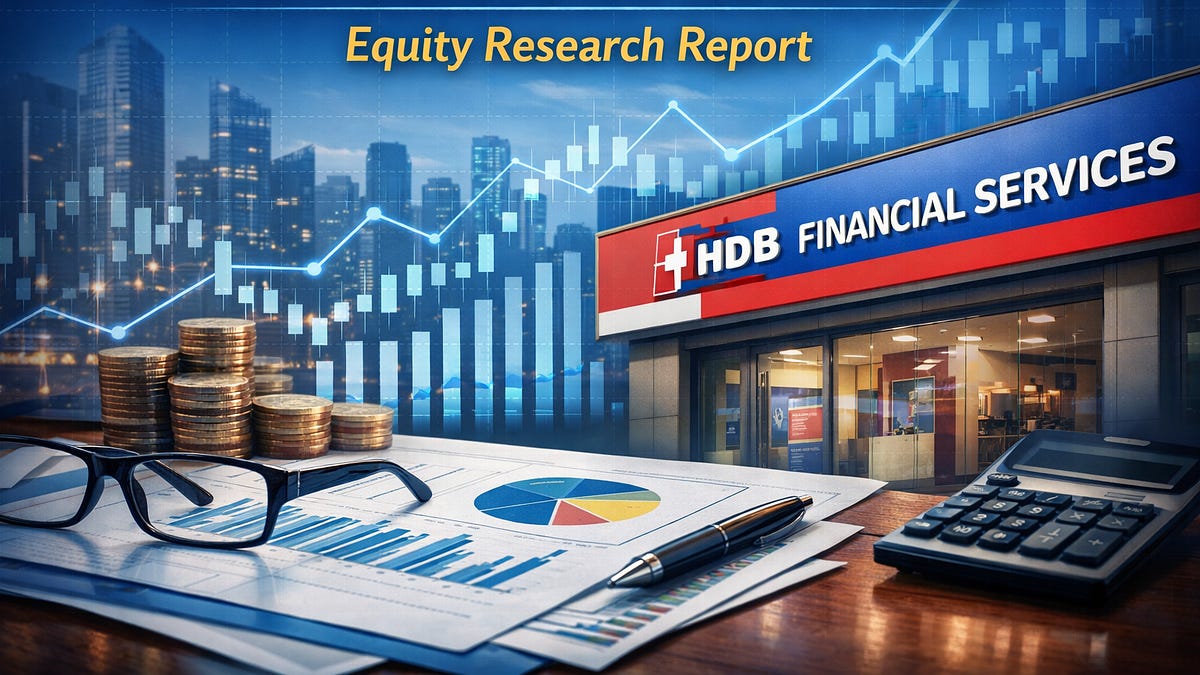 Equity Research Report

HDB FINANCIAL SERVICES